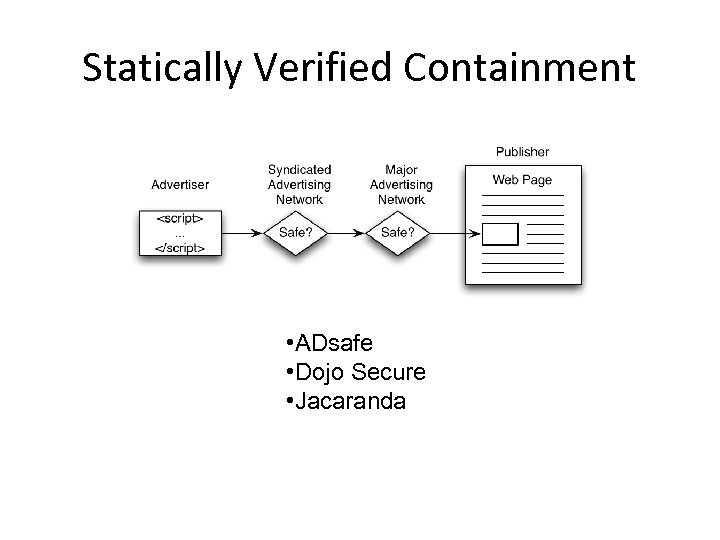 Statically Verified Containment

Advertiser

<script>
...
</script>

Syndicated Advertising Network

Safe?

Major Advertising Network

Safe?

Publisher

Web Page

•ADsafe
•Dojo Secure
•Jacaranda